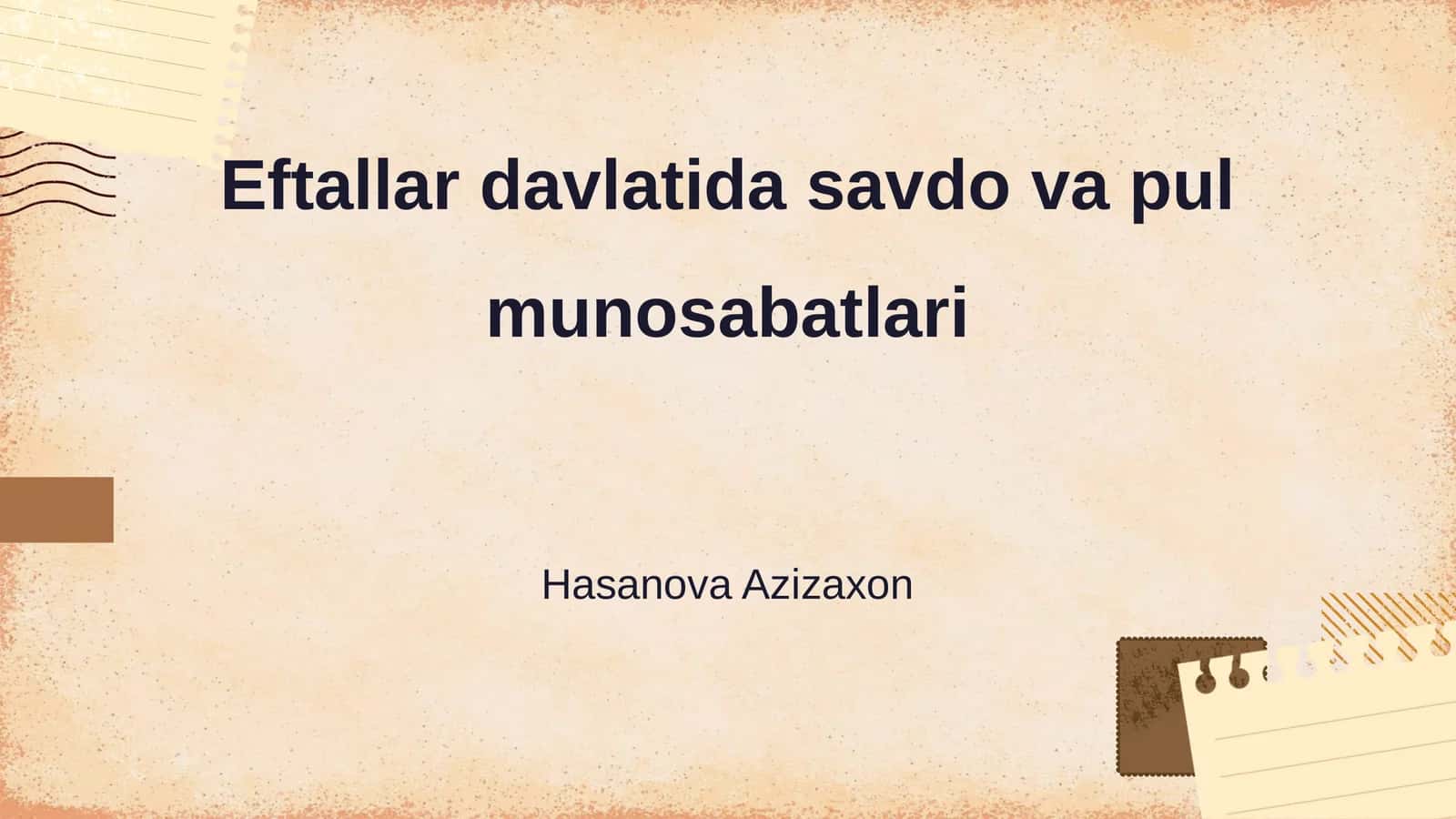 Eftallar davlatida savdo va pul munosabatlari

Hasanova Azizaxon